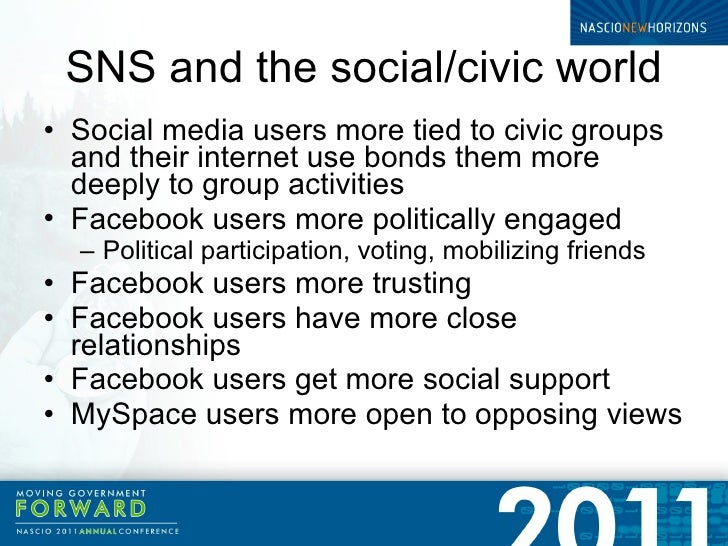 NASCIONEWHORIZONS

SNS and the social/civic world

• Social media users more tied to civic groups and their internet use bonds them more deeply to group activities
• Facebook users more politically engaged
– Political participation, voting, mobilizing friends
• Facebook users more trusting
• Facebook users have more close relationships
• Facebook users get more social support
• MySpace users more open to opposing views

MOVING GOVERNMENT
FORWARD
NASCIO 2011 ANNUAL CONFERENCE

2011